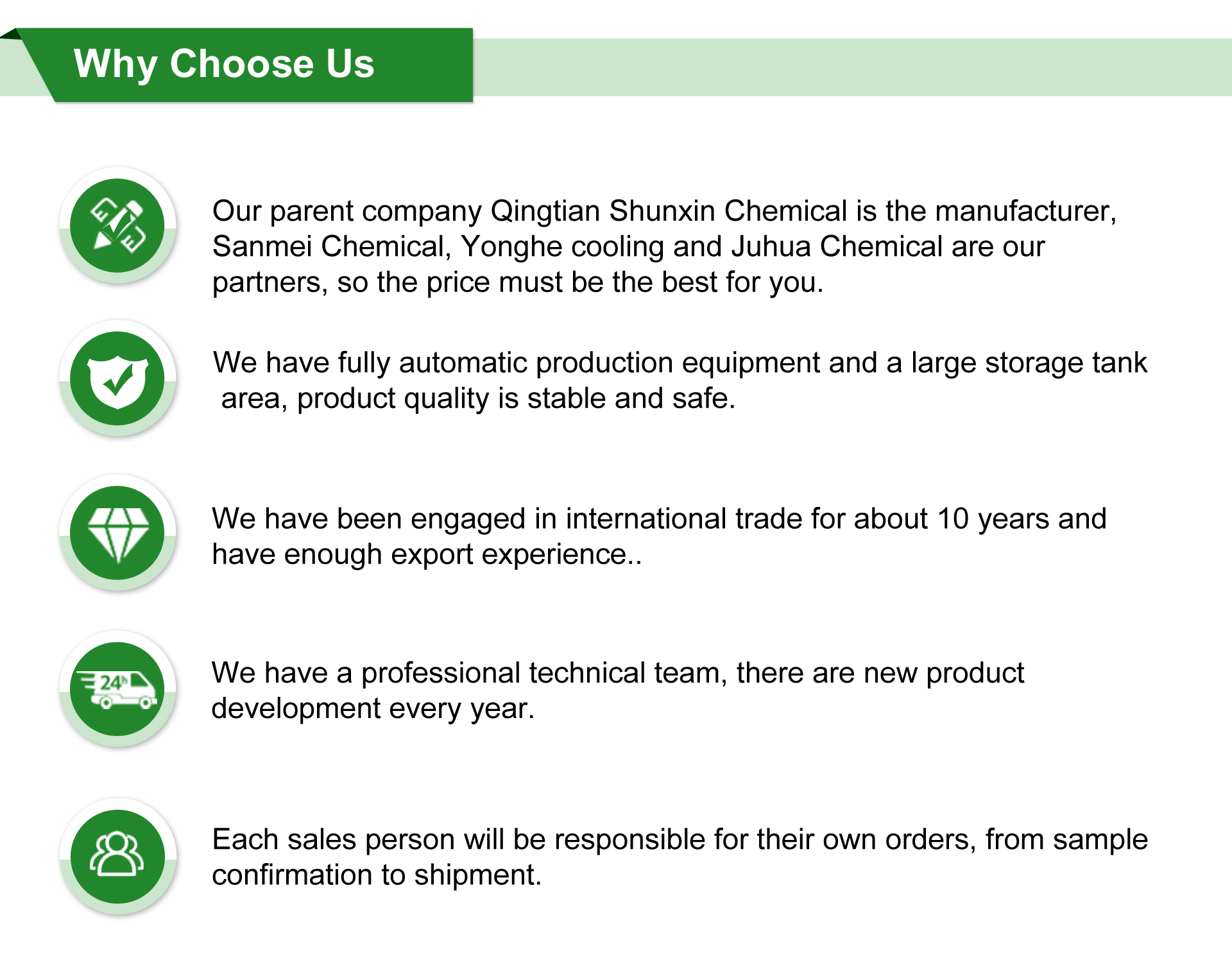 Why Choose Us

Our parent company Qingtian Shunxin Chemical is the manufacturer, Sanmei Chemical, Yonghe cooling and Juhua Chemical are our partners, so the price must be the best for you.

We have fully automatic production equipment and a large storage tank area, product quality is stable and safe.

We have been engaged in international trade for about 10 years and have enough export experience..

24h

We have a professional technical team, there are new product development every year.

Each sales person will be responsible for their own orders, from sample confirmation to shipment.